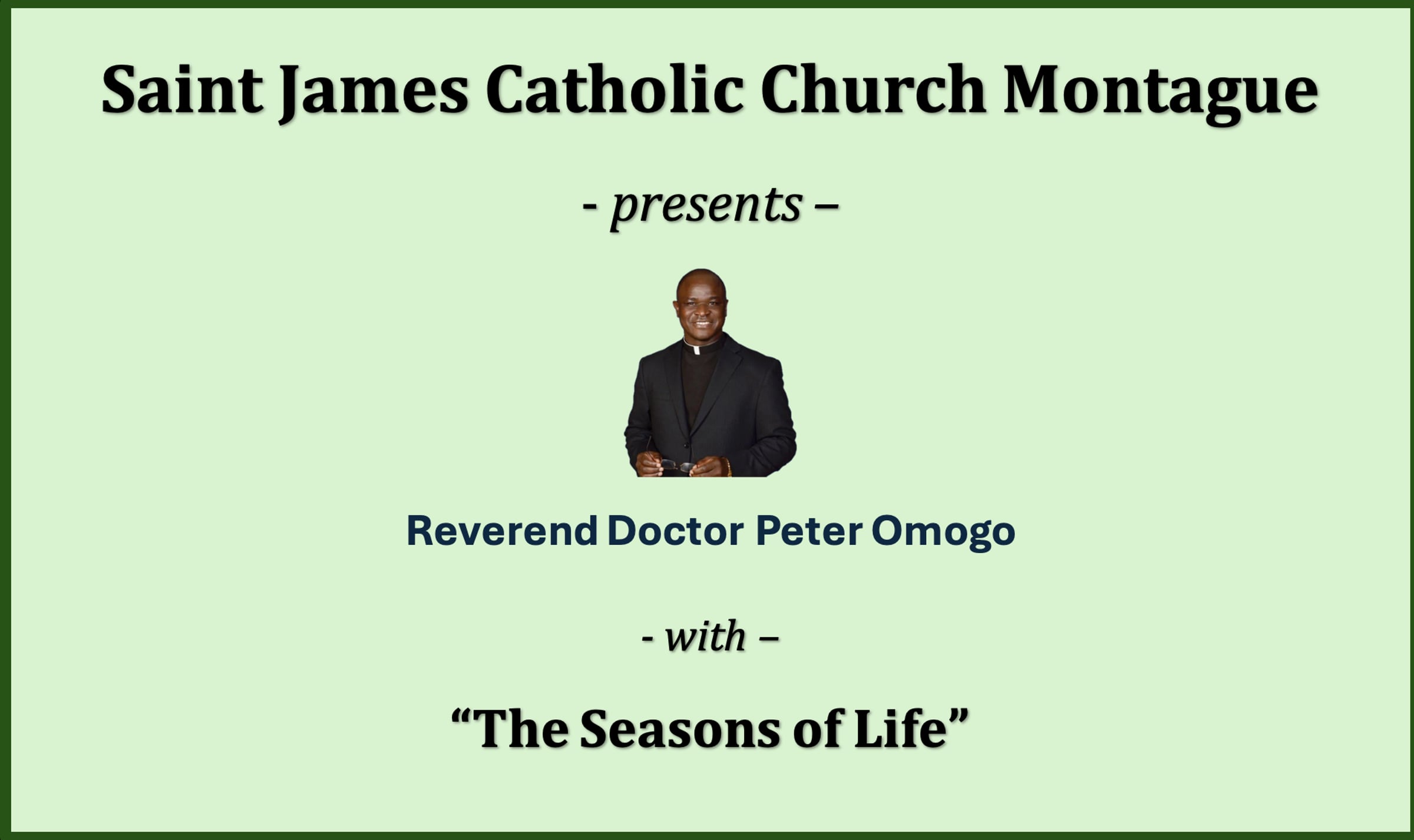 Saint James Catholic Church Montague

- presents –

Reverend Doctor Peter Omogo

- with –

"The Seasons of Life"